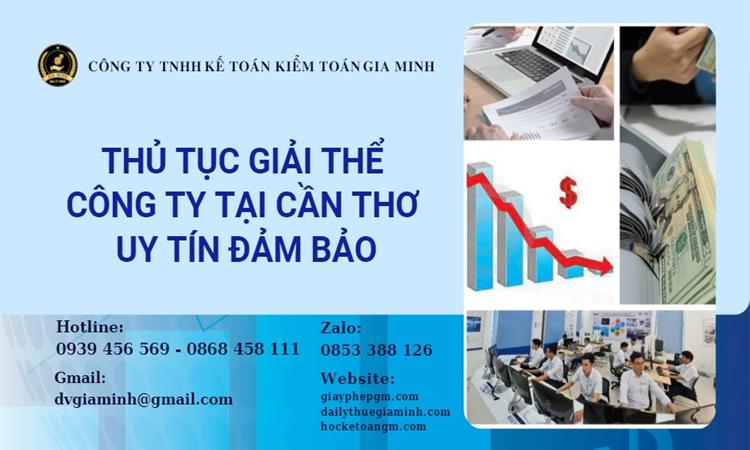 CÔNG TY TNHH KẾ TOÁN KIỂM TOÁN GIA MINH

THỦ TỤC GIẢI THỂ CÔNG TY TẠI CẦN THƠ UY TÍN ĐẢM BẢO

$

Hotline:
0939 456 569 - 0868 458 111

Gmail:
dvgiaminh@gmail.com

Zalo:
0853 388 126

Website:
giayphepgm.com
dailythuegiaminh.com
hocketoangm.com